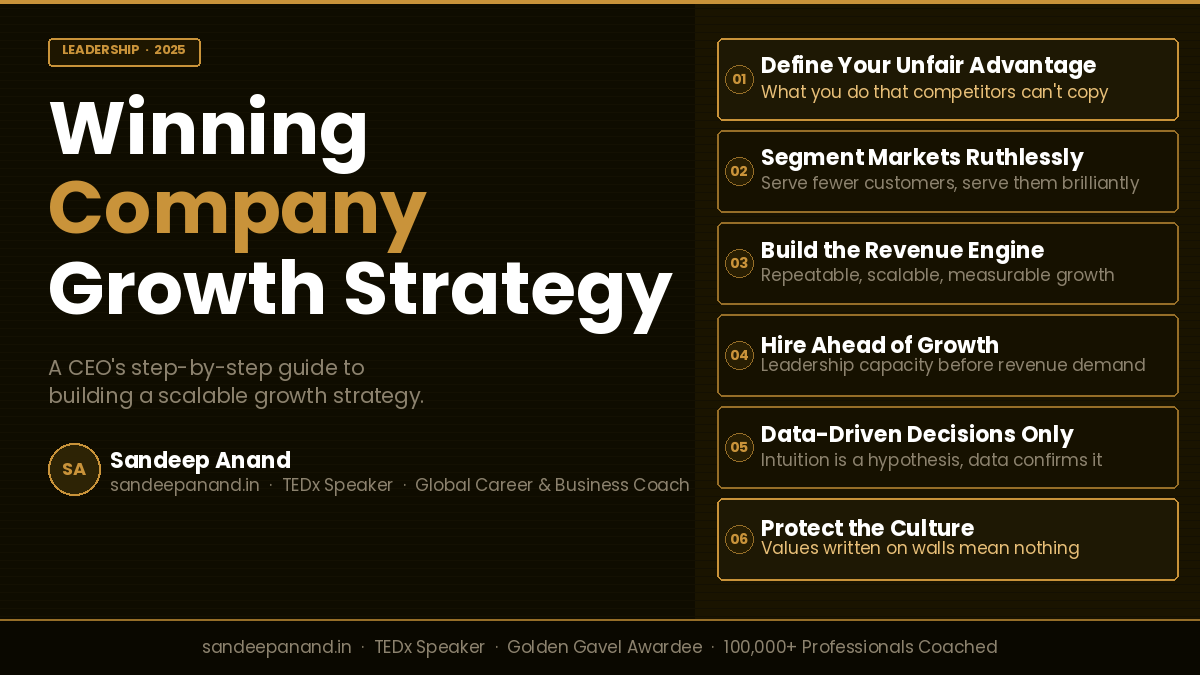 LEADERSHIP · 2025

Winning Company Growth Strategy

A CEO's step-by-step guide to building a scalable growth strategy.

SA

Sandeep Anand

sandeepanand.in · TEDx Speaker · Global Career & Business Coach

01 Define Your Unfair Advantage
What you do that competitors can't copy

02 Segment Markets Ruthlessly
Serve fewer customers, serve them brilliantly

03 Build the Revenue Engine
Repeatable, scalable, measurable growth

04 Hire Ahead of Growth
Leadership capacity before revenue demand

05 Data-Driven Decisions Only
Intuition is a hypothesis, data confirms it

06 Protect the Culture
Values written on walls mean nothing

sandeepanand.in · TEDx Speaker · Golden Gavel Awardee · 100,000+ Professionals Coached